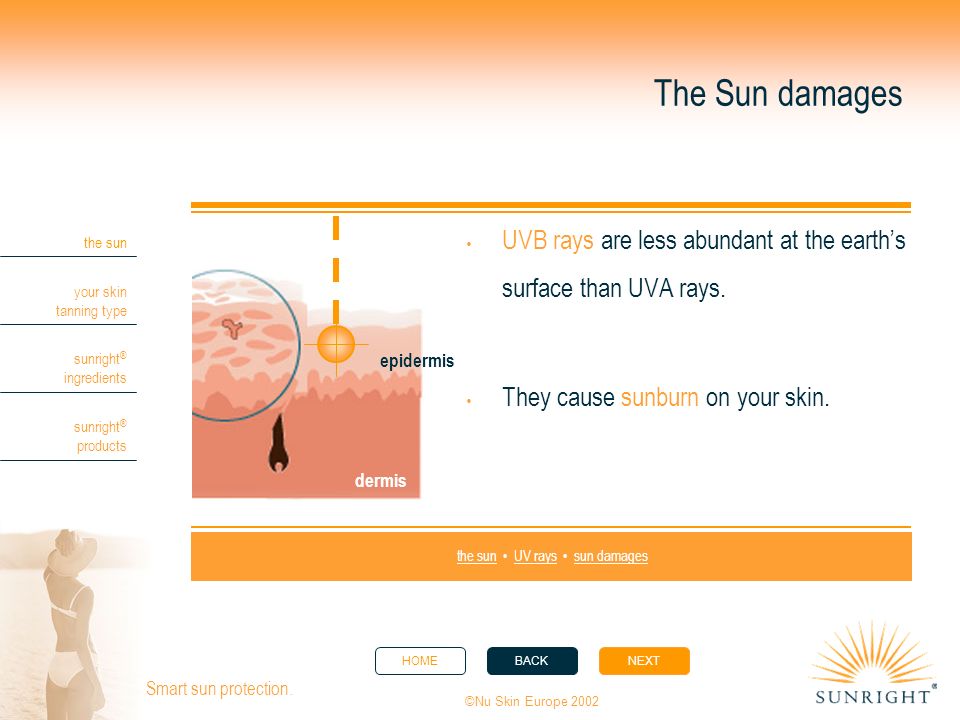 The Sun damages

the sun

your skin tanning type

sunright® ingredients

sunright® products

epidermis

dermis

• UVB rays are less abundant at the earth's surface than UVA rays.

• They cause sunburn on your skin.

the sun • UV rays • sun damages

HOME

BACK

NEXT

Smart sun protection.

©Nu Skin Europe 2002

SUNRIGHT®